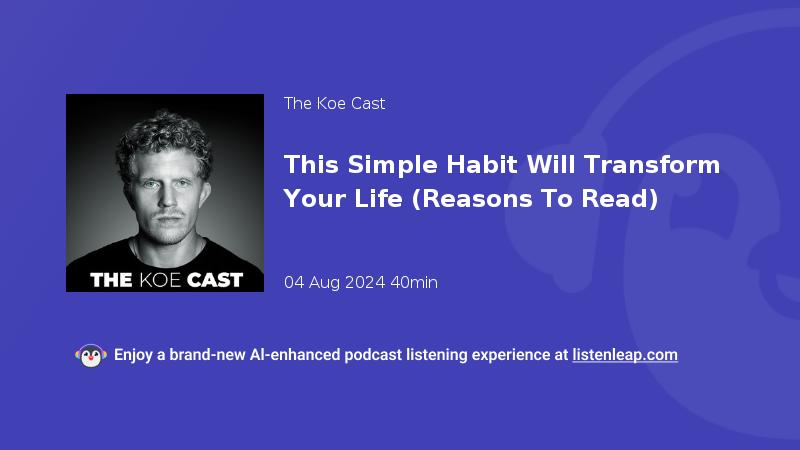 THE KOE CAST

The Koe Cast

This Simple Habit Will Transform Your Life (Reasons To Read)

04 Aug 2024 40min

Enjoy a brand-new AI-enhanced podcast listening experience at listenleap.com